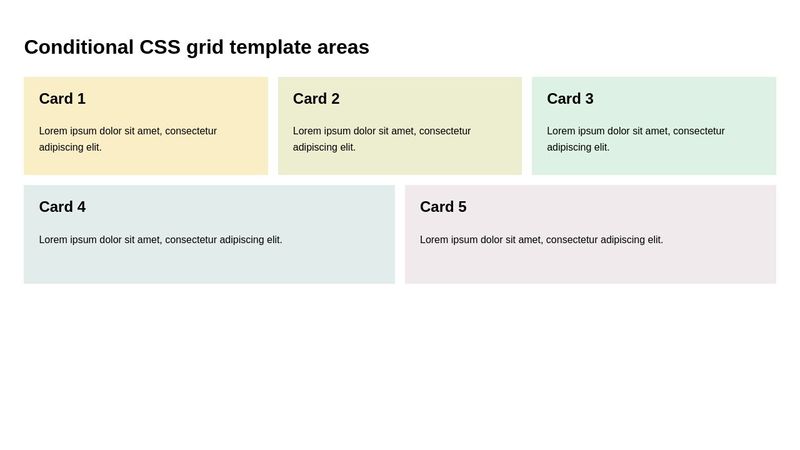 Conditional CSS grid template areas

Card 1

Lorem ipsum dolor sit amet, consectetur adipiscing elit.

Card 2

Lorem ipsum dolor sit amet, consectetur adipiscing elit.

Card 3

Lorem ipsum dolor sit amet, consectetur adipiscing elit.

Card 4

Lorem ipsum dolor sit amet, consectetur adipiscing elit.

Card 5

Lorem ipsum dolor sit amet, consectetur adipiscing elit.